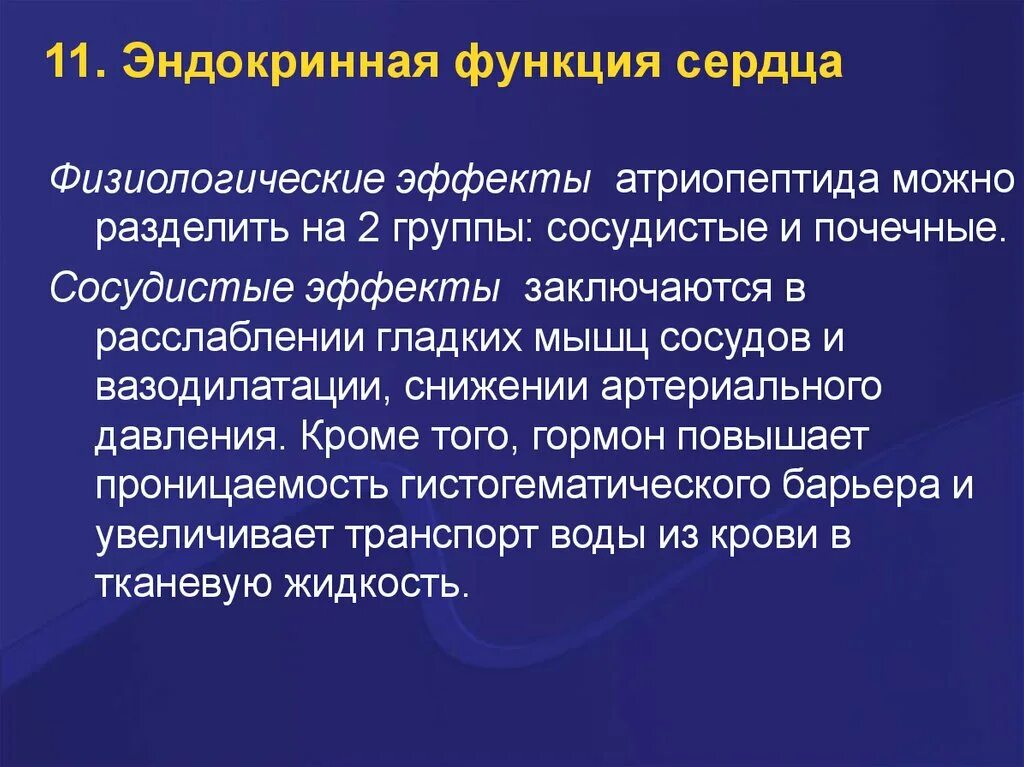 11. Эндокринная функция сердца

Физиологические эффекты атриопептида можно разделить на 2 группы: сосудистые и почечные.

Сосудистые эффекты заключаются в расслаблении гладких мышц сосудов и вазодилатации, снижении артериального давления. Кроме того, гормон повышает проницаемость гистогематического барьера и увеличивает транспорт воды из крови в тканевую жидкость.